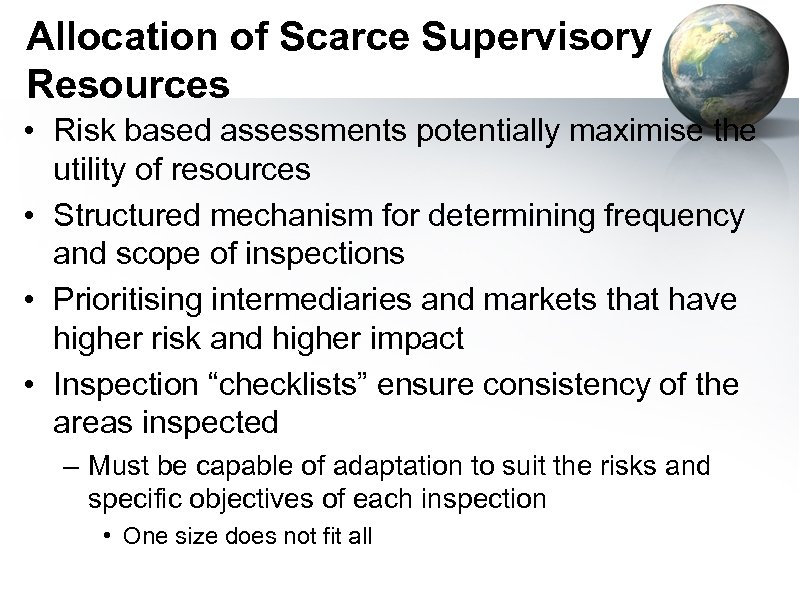 Allocation of Scarce Supervisory Resources

• Risk based assessments potentially maximise the utility of resources
• Structured mechanism for determining frequency and scope of inspections
• Prioritising intermediaries and markets that have higher risk and higher impact
• Inspection “checklists” ensure consistency of the areas inspected
– Must be capable of adaptation to suit the risks and specific objectives of each inspection
• One size does not fit all